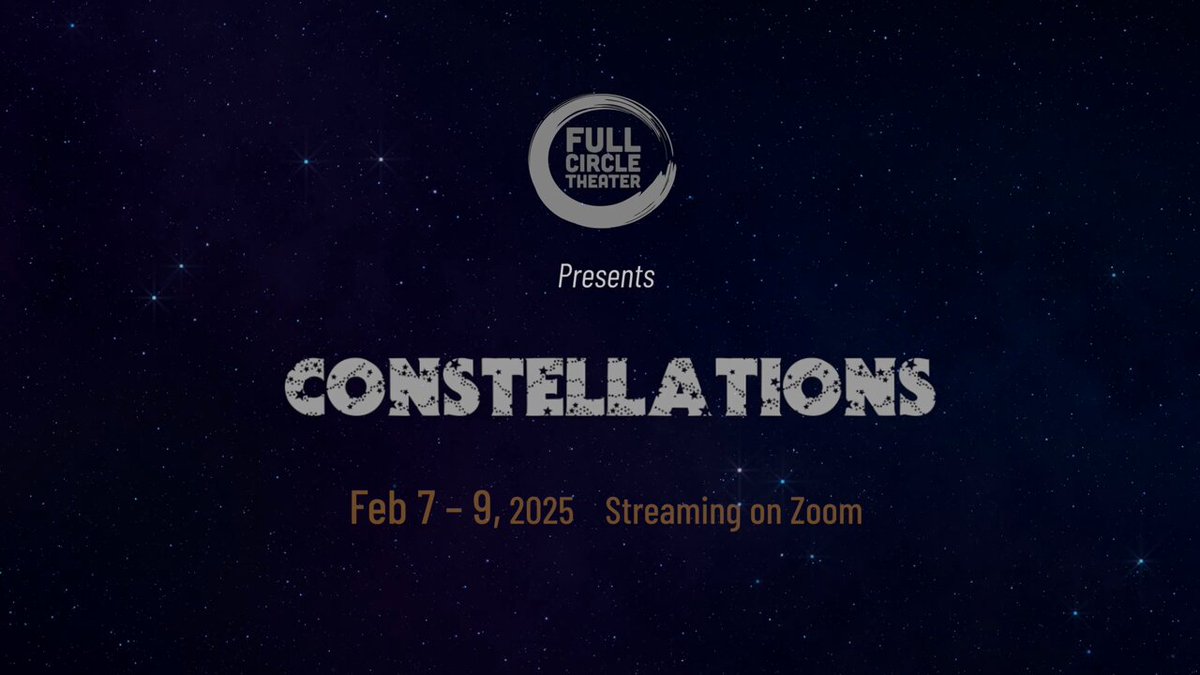 FULL CIRCLE THEATER

Presents

CONSTELLATIONS

Feb 7 – 9, 2025 Streaming on Zoom